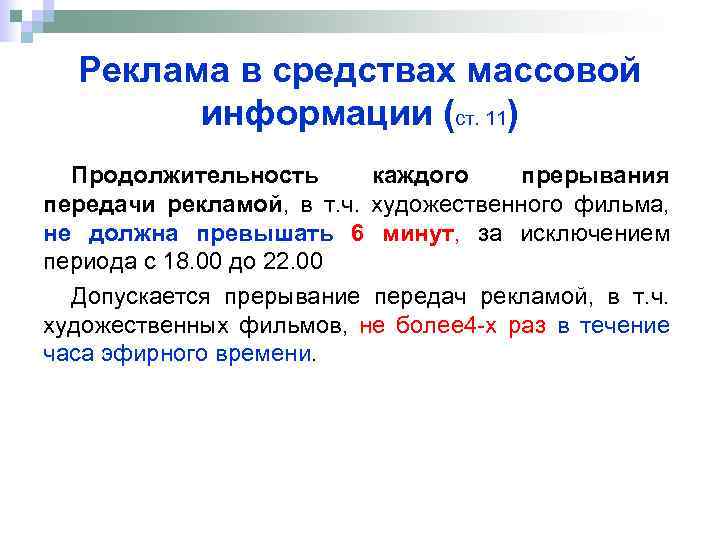 Реклама в средствах массовой информации (ст. 11)

Продолжительность каждого прерывания передачи рекламой, в т.ч. художественного фильма, не должна превышать 6 минут, за исключением периода с 18.00 до 22.00

Допускается прерывание передач рекламой, в т.ч. художественных фильмов, не более4-х раз в течение часа эфирного времени.